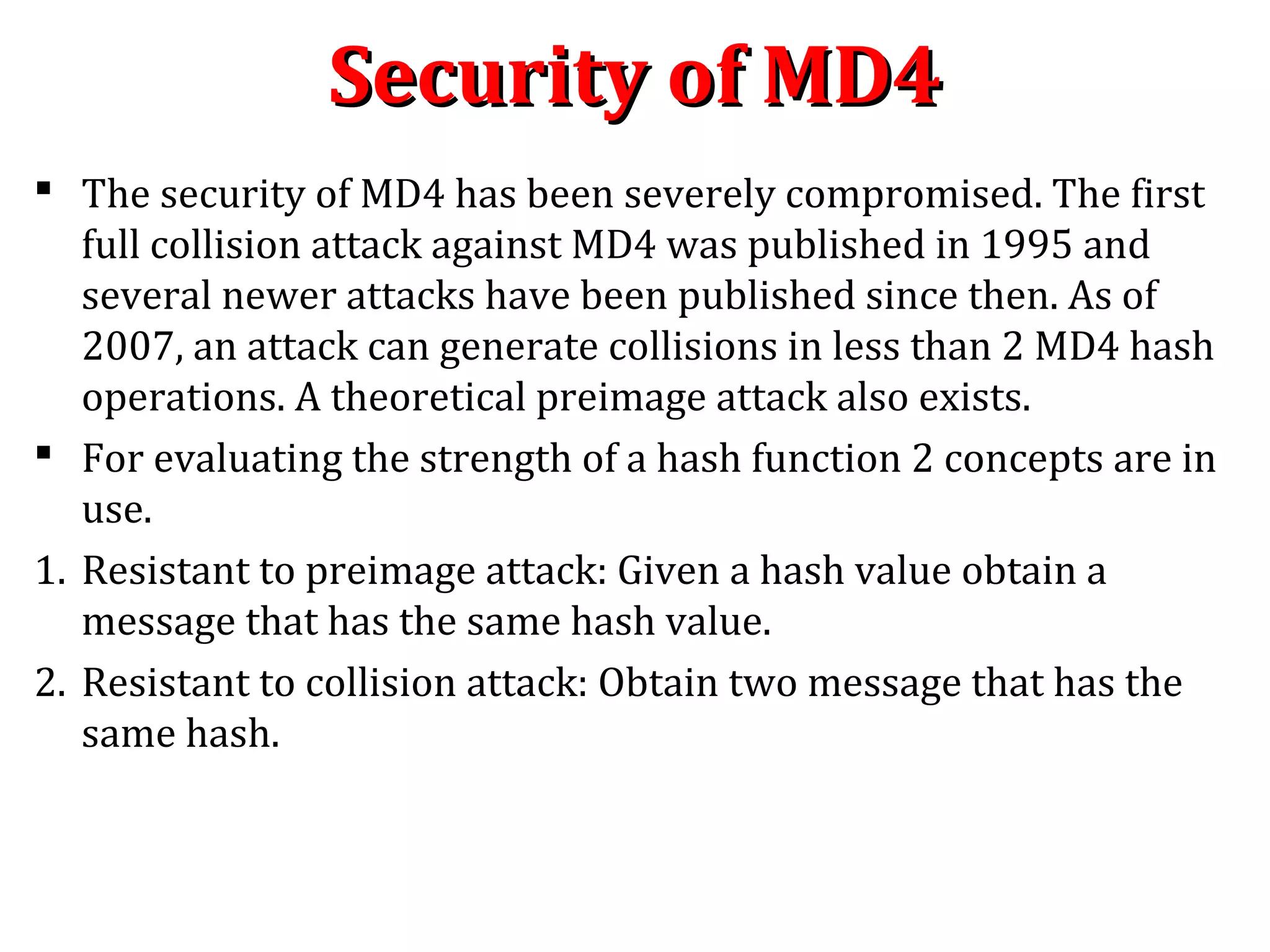 Security of MD4

▪ The security of MD4 has been severely compromised. The first full collision attack against MD4 was published in 1995 and several newer attacks have been published since then. As of 2007, an attack can generate collisions in less than 2 MD4 hash operations. A theoretical preimage attack also exists.

▪ For evaluating the strength of a hash function 2 concepts are in use.

1. Resistant to preimage attack: Given a hash value obtain a message that has the same hash value.

2. Resistant to collision attack: Obtain two message that has the same hash.